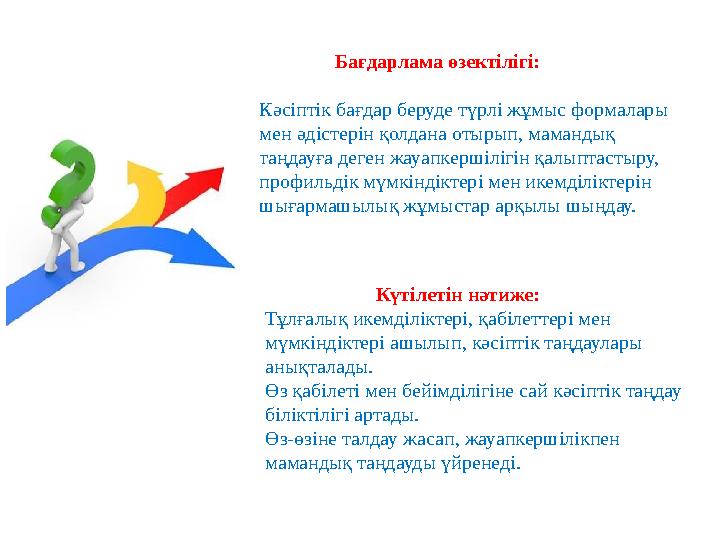 Бағдарлама өзектілігі:

Кәсіптік бағдар беруде түрлі жұмыс формалары мен әдістерін қолдана отырып, мамандық таңдауға деген жауапкершілігін қалыптастыру, профильдік мүмкіндіктері мен икемділіктерін шығармашылық жұмыстар арқылы шыңдау.

Күтілетін нәтиже:
Тұлғалық икемділіктері, қабілеттері мен мүмкіндіктері ашылып, кәсіптік таңдаулары анықталады.
Өз қабілеті мен бейімділігіне сай кәсіптік таңдау біліктілігі артады.
Өз-өзіне талдау жасап, жауапкершілікпен мамандық таңдауды үйренеді.